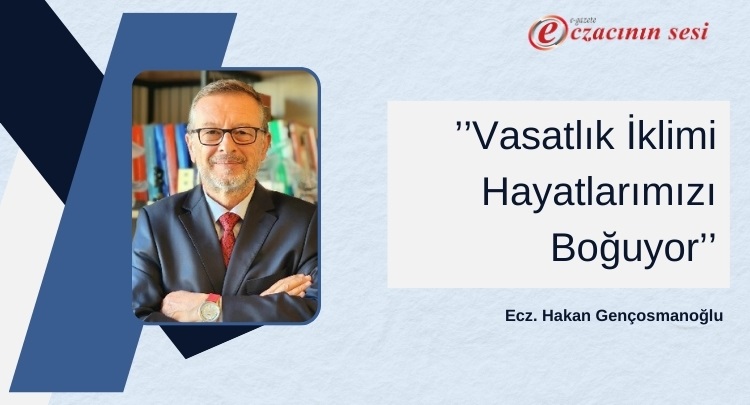 e-gazete eczacının sesi

’’Vasatlık İklimi Hayatlarımızı Boğuyor’’

Ecz. Hakan Gençosmanoğlu